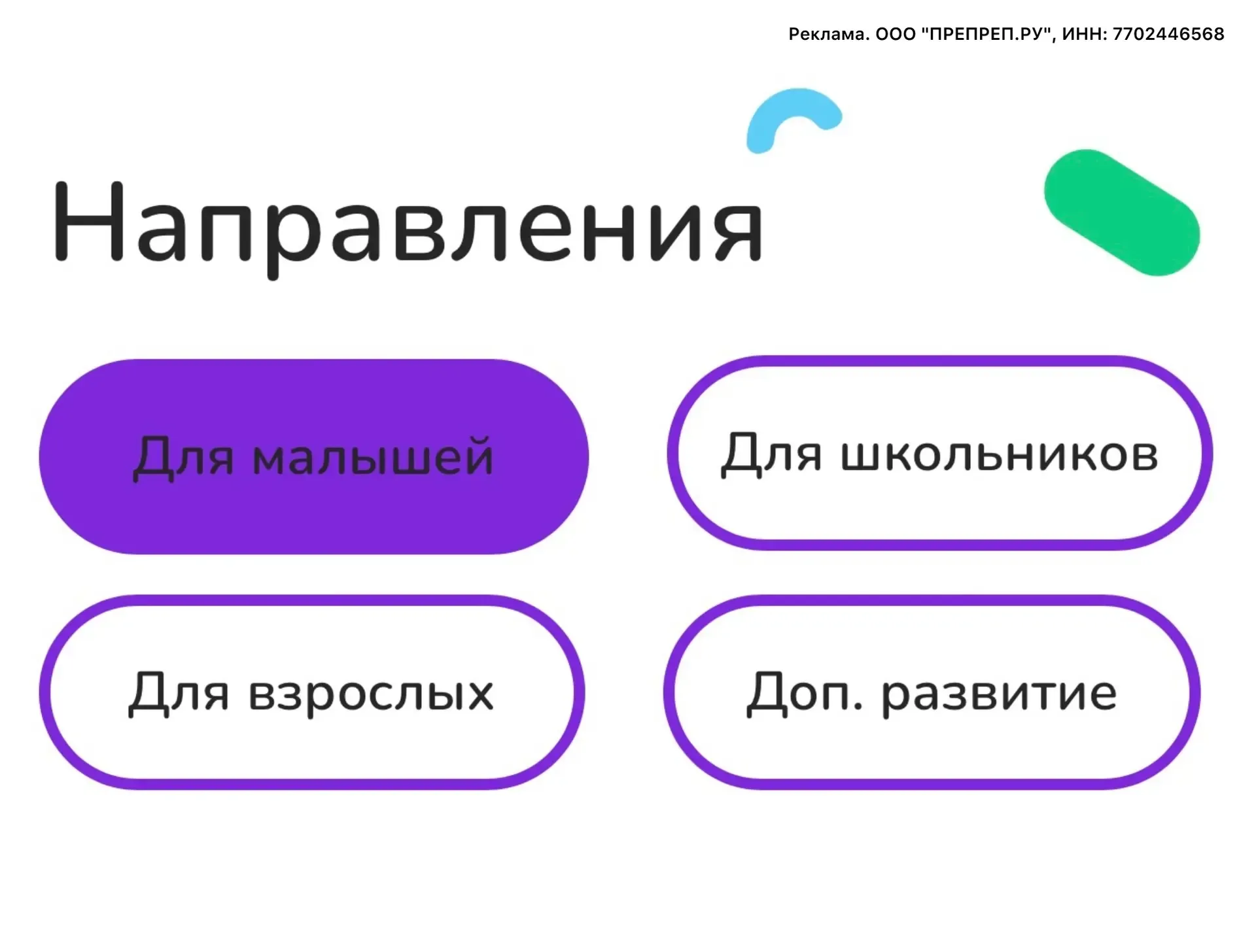 Реклама. ООО "ПРЕПРЕП.РУ", ИНН: 7702446568

Направления

Для малышей

Для школьников

Для взрослых

Доп. развитие